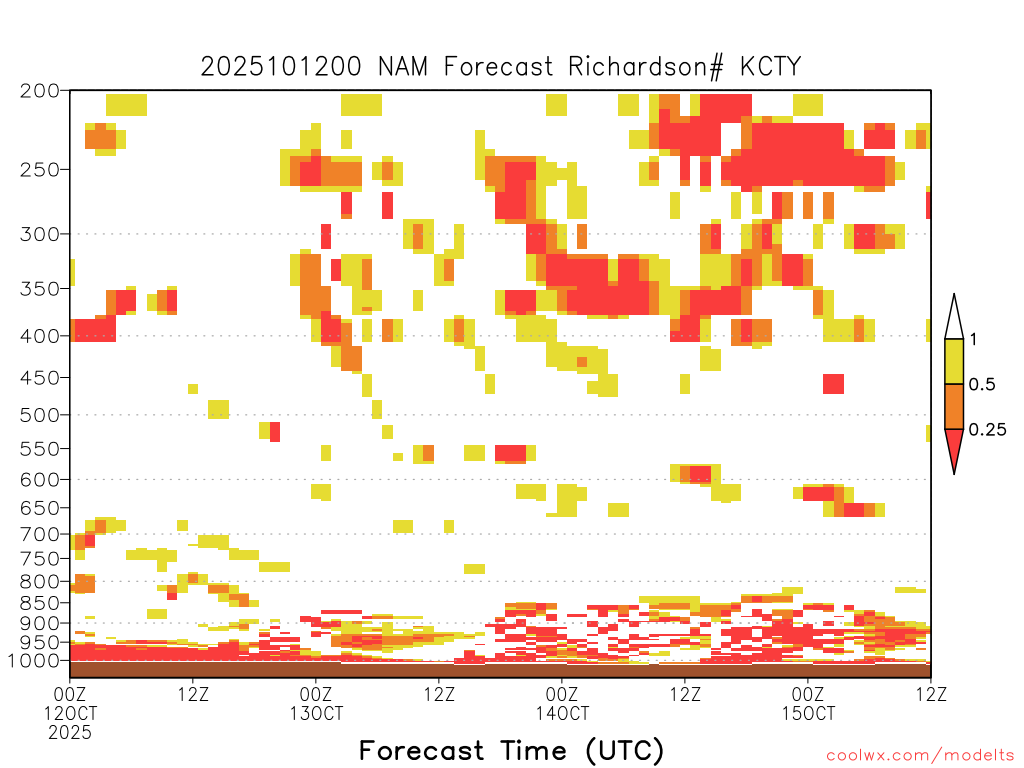 2025101200 NAM Forecast Richardson# KCTY

200
250
300
350
400
450
500
550
600
650
700
750
800
850
900
950
1000

1
0.5
0.25

00Z
12OCT
2025
12Z
00Z
13OCT
12Z
00Z
14OCT
12Z
00Z
15OCT
12Z

Forecast Time (UTC)

coolwx.com/modelts